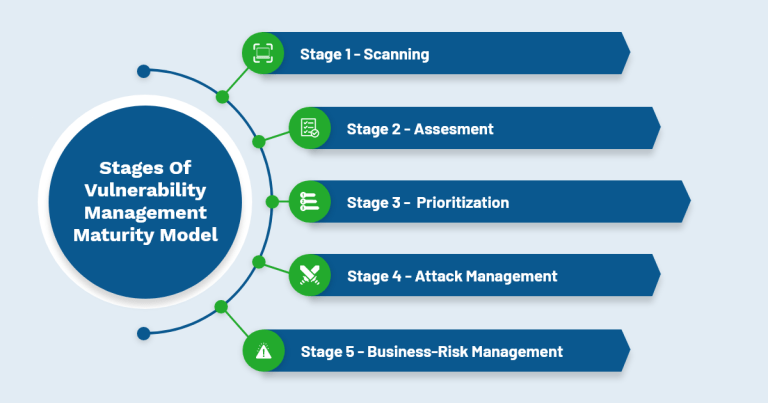 Stages Of Vulnerability Management Maturity Model

Stage 1 - Scanning

Stage 2 - Assesment

Stage 3 - Prioritization

Stage 4 - Attack Management

Stage 5 - Business-Risk Management